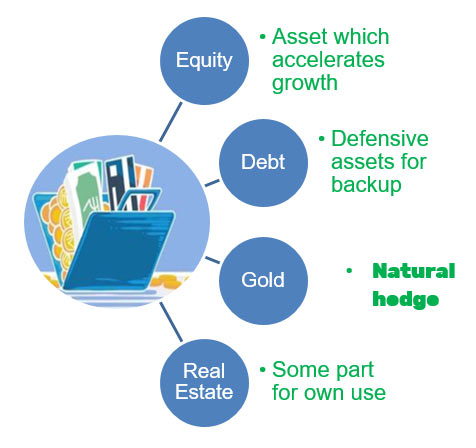 Equity

• Asset which accelerates growth

Debt

• Defensive assets for backup

Gold

• Natural hedge

Real Estate

• Some part for own use